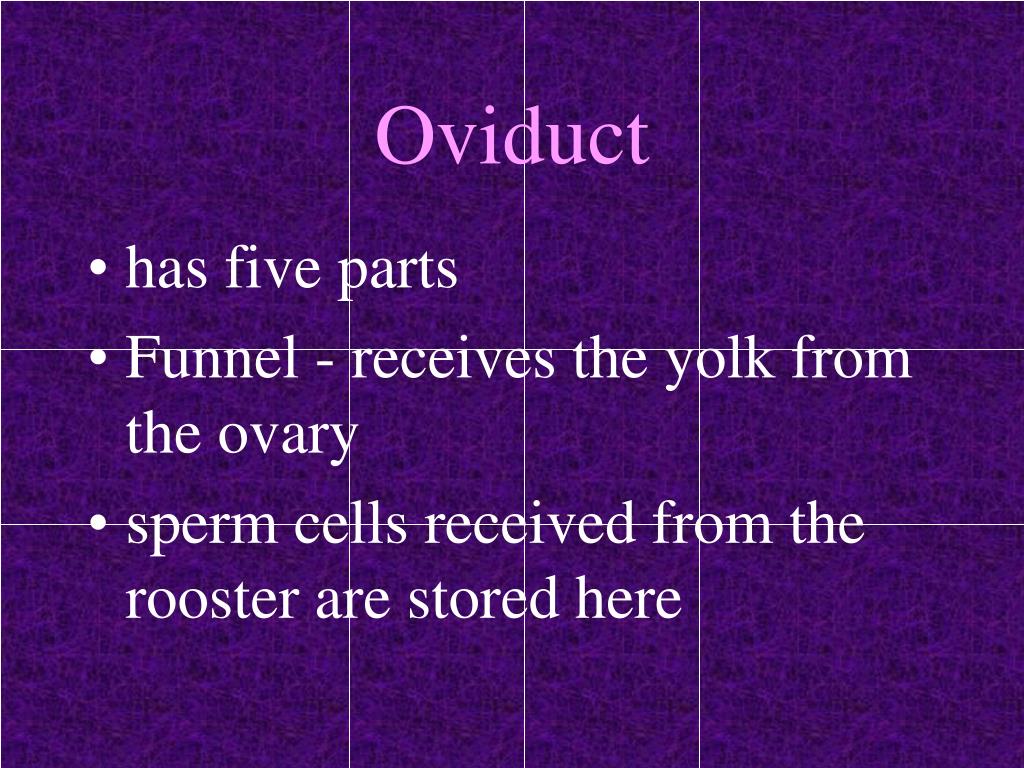 Oviduct

• has five parts
• Funnel - receives the yolk from the ovary
• sperm cells received from the rooster are stored here